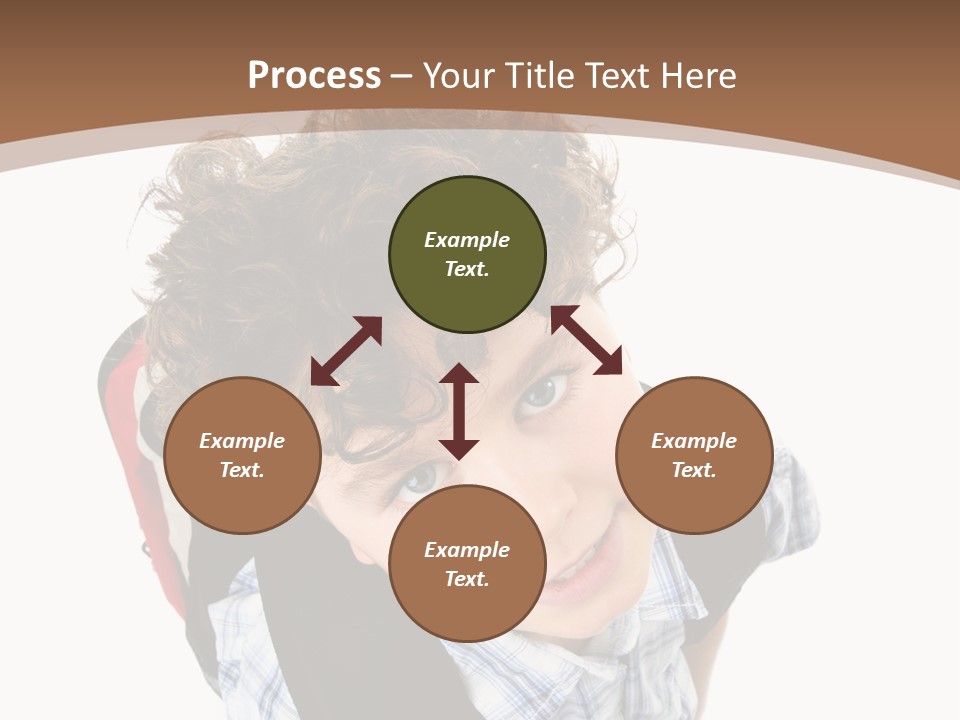 Process – Your Title Text Here

Example Text.

Example Text.

Example Text.

Example Text.